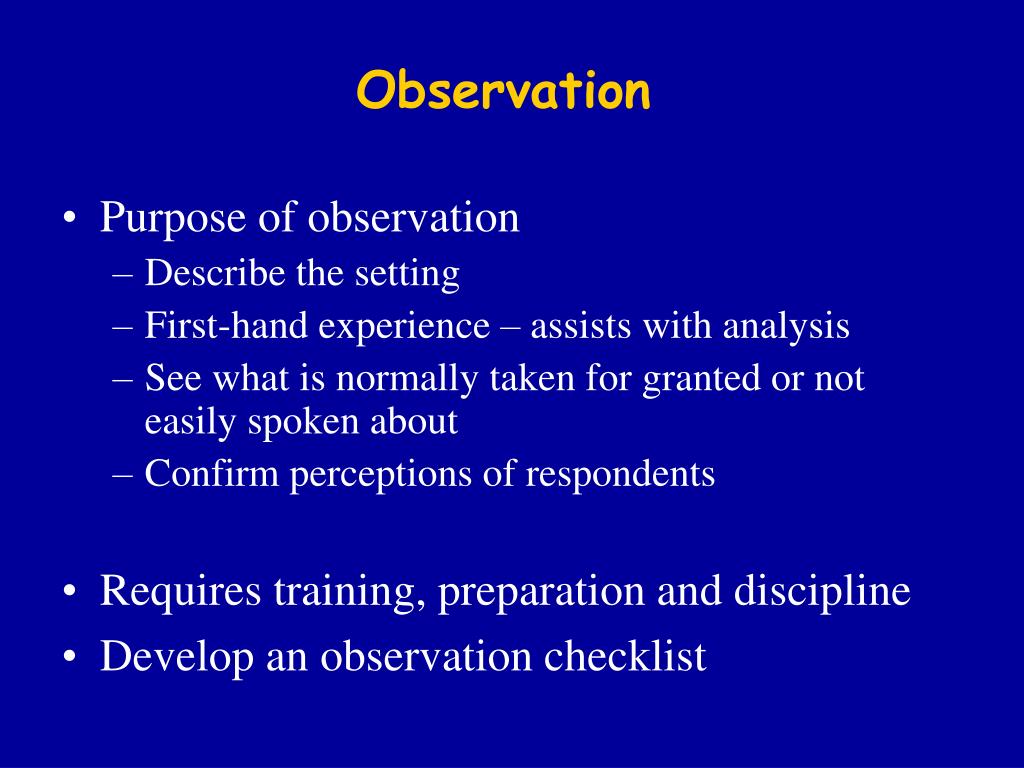 Observation

• Purpose of observation
– Describe the setting
– First-hand experience – assists with analysis
– See what is normally taken for granted or not easily spoken about
– Confirm perceptions of respondents

• Requires training, preparation and discipline
• Develop an observation checklist